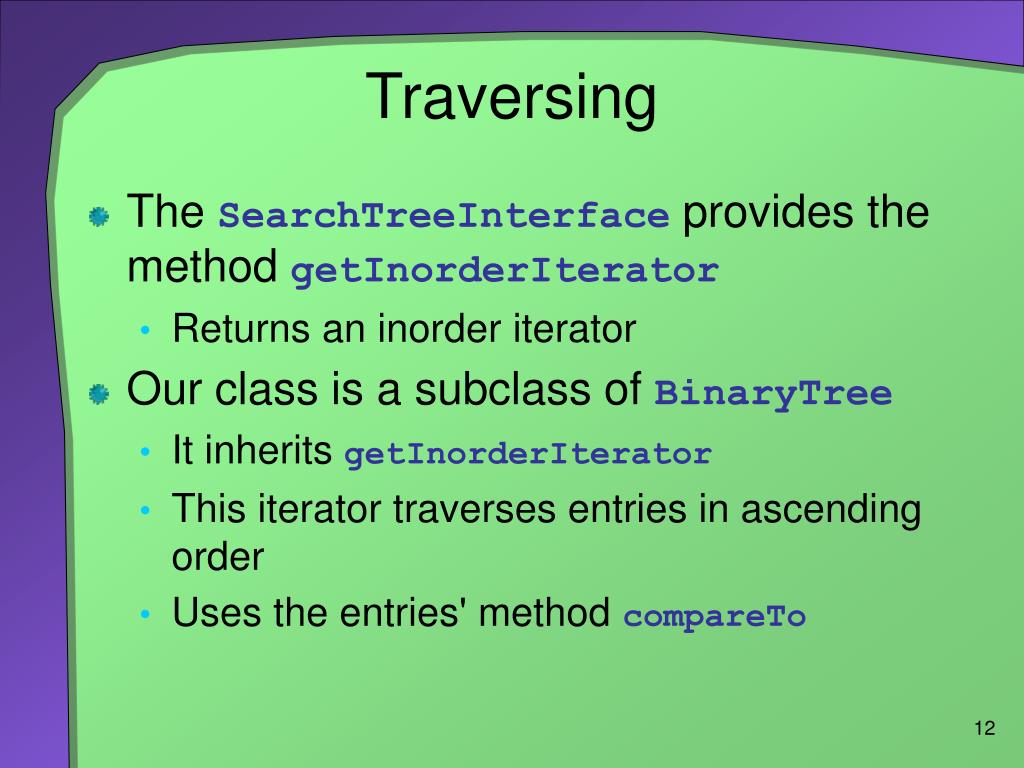 Traversing

The SearchTreeInterface provides the method getInorderIterator

• Returns an inorder iterator

Our class is a subclass of BinaryTree

• It inherits getInorderIterator
• This iterator traverses entries in ascending order
• Uses the entries' method compareTo

12